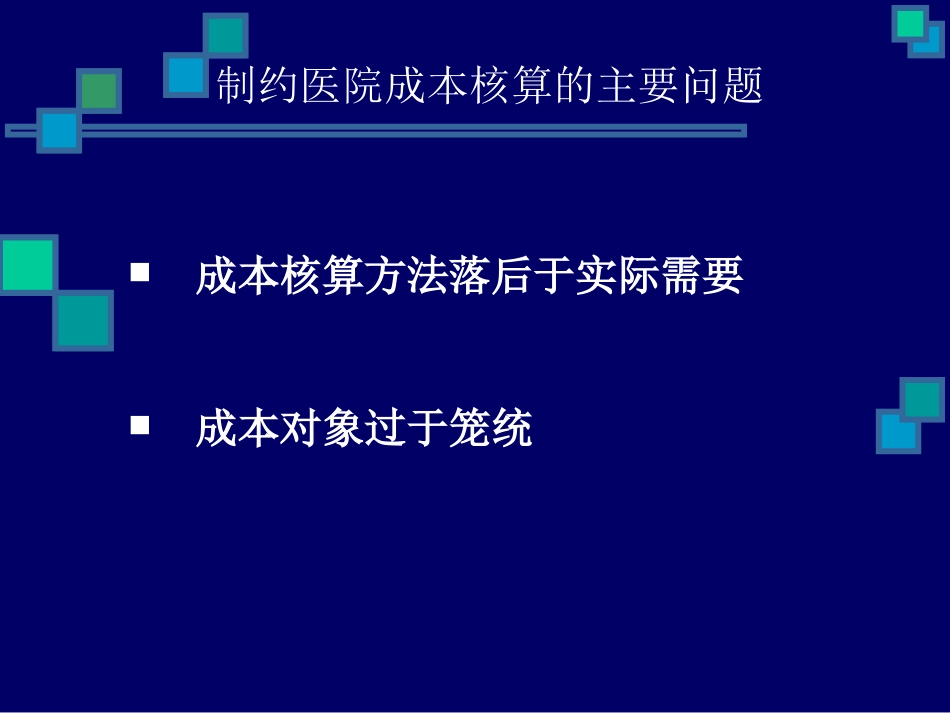 制约医院成本核算的主要问题

▪ 成本核算方法落后于实际需要

▪ 成本对象过于笼统